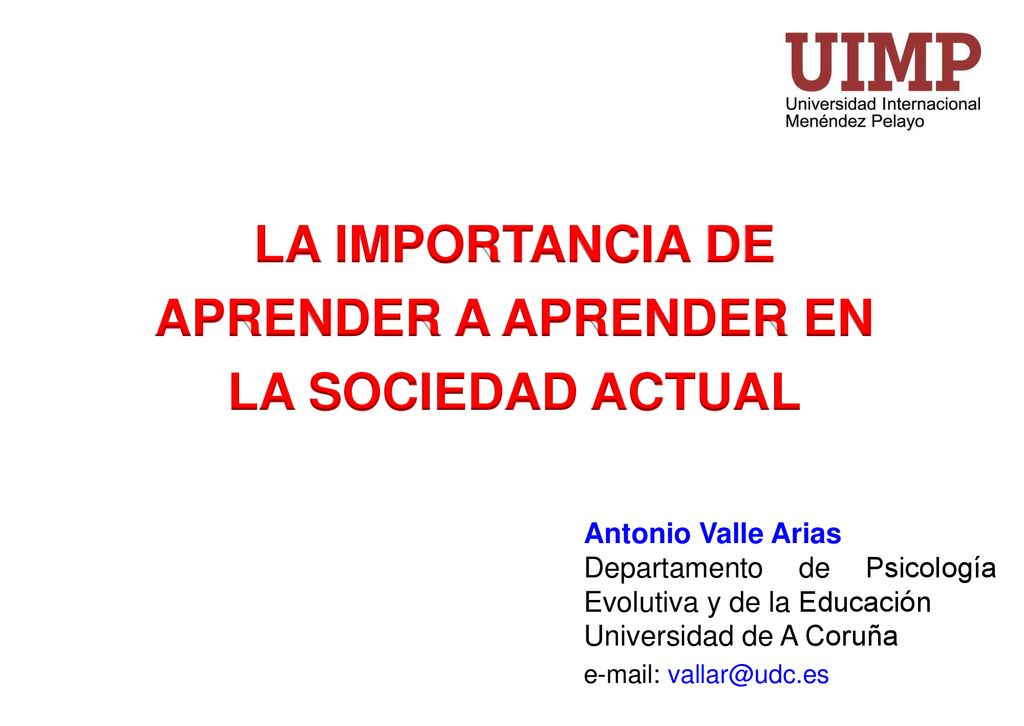 UIMP
Universidad Internacional
Menéndez Pelayo

LA IMPORTANCIA DE APRENDER A APRENDER EN LA SOCIEDAD ACTUAL

Antonio Valle Arias
Departamento de Psicología Evolutiva y de la Educación
Universidad de A Coruña
e-mail: vallar@udc.es